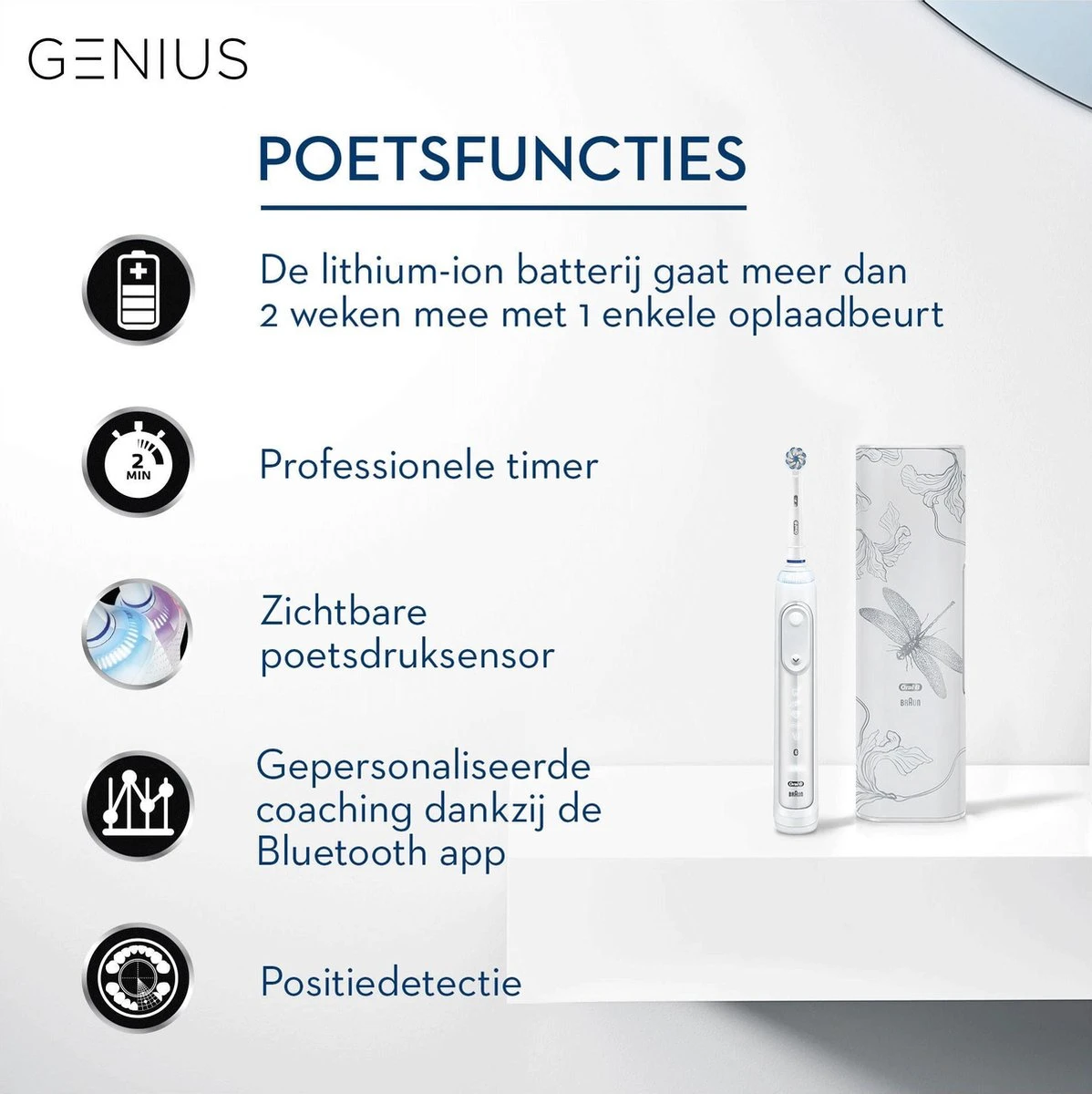 GENIUS

POETSFUNCTIES

De lithium-ion batterij gaat meer dan 2 weken mee met 1 enkele oplaadbeurt

2 MIN

Professionele timer

Zichtbare poetsdruksensor

Gepersonaliseerde coaching dankzij de Bluetooth app

Positiedetectie

Oral-B
BRAUN

Oral-B
BRAUN